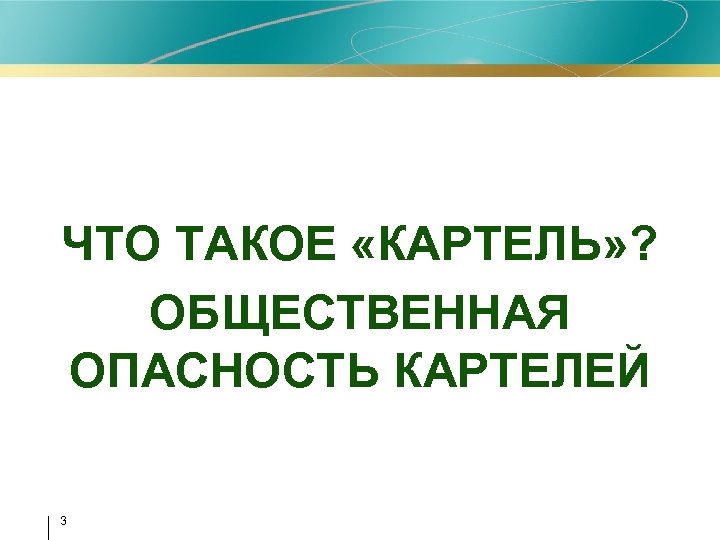 ЧТО ТАКОЕ «КАРТЕЛЬ»?

ОБЩЕСТВЕННАЯ ОПАСНОСТЬ КАРТЕЛЕЙ

3